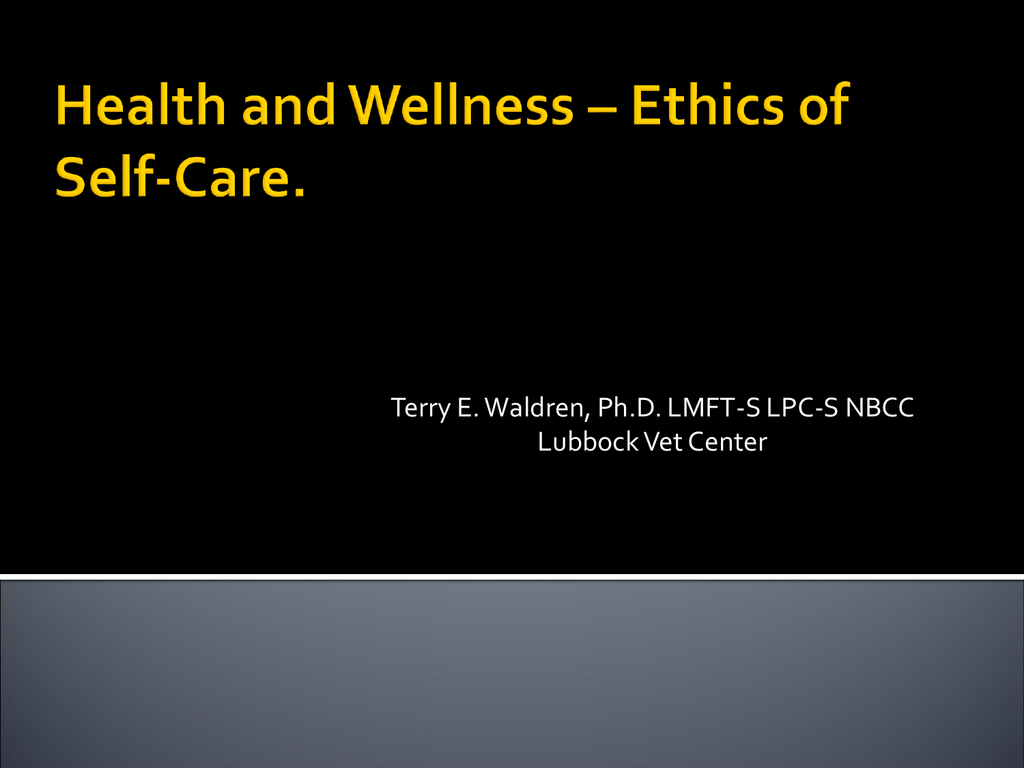 Health and Wellness – Ethics of Self-Care.

Terry E. Waldren, Ph.D. LMFT-S LPC-S NBCC
Lubbock Vet Center